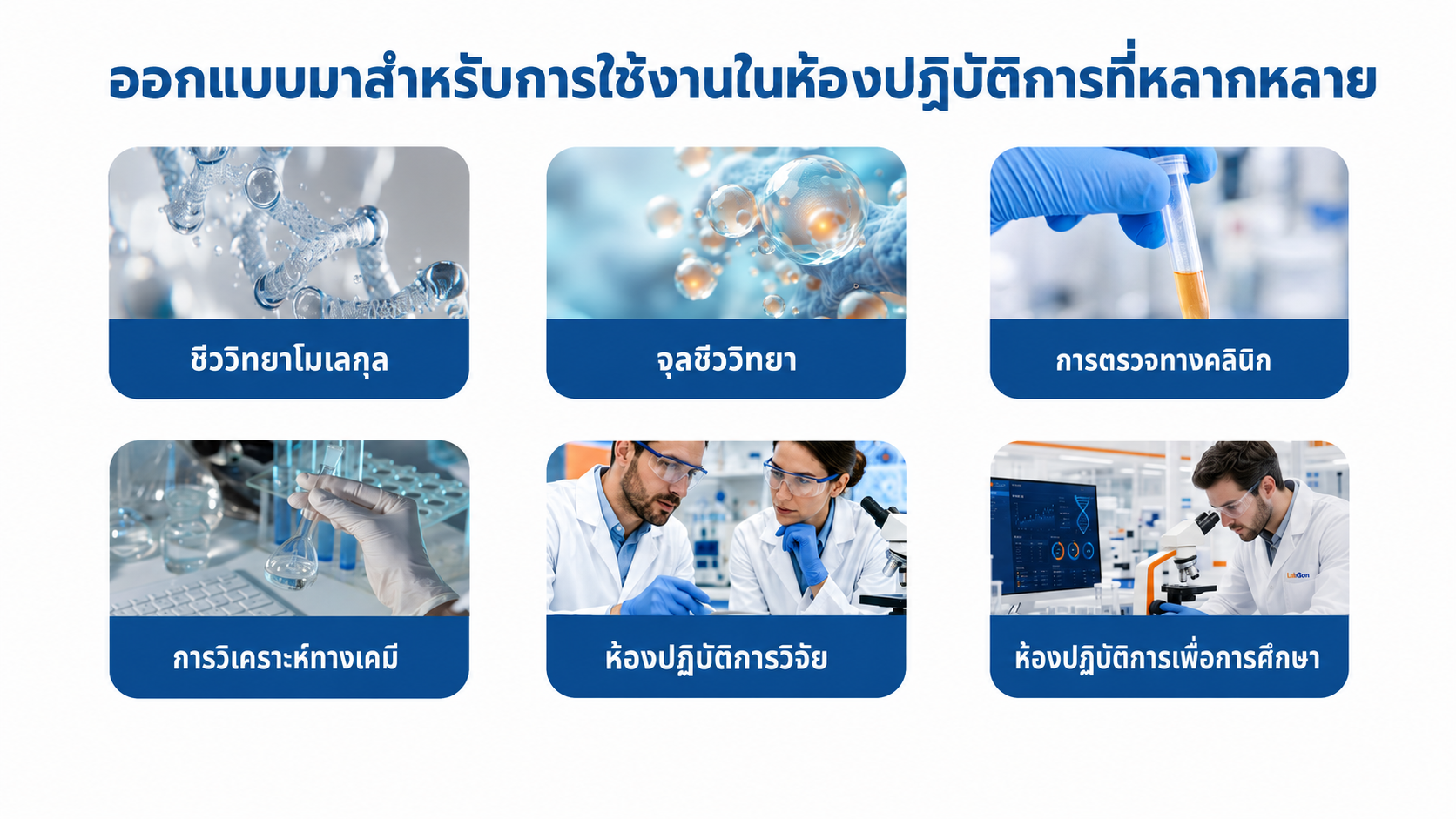 ออกแบบมาสำหรับการใช้งานในห้องปฏิบัติการที่หลากหลาย

ชีววิทยาโมเลกุล

จุลชีววิทยา

การตรวจทางคลินิก

การวิเคราะห์ทางเคมี

ห้องปฏิบัติการวิจัย

LabGon

ห้องปฏิบัติการเพื่อการศึกษา